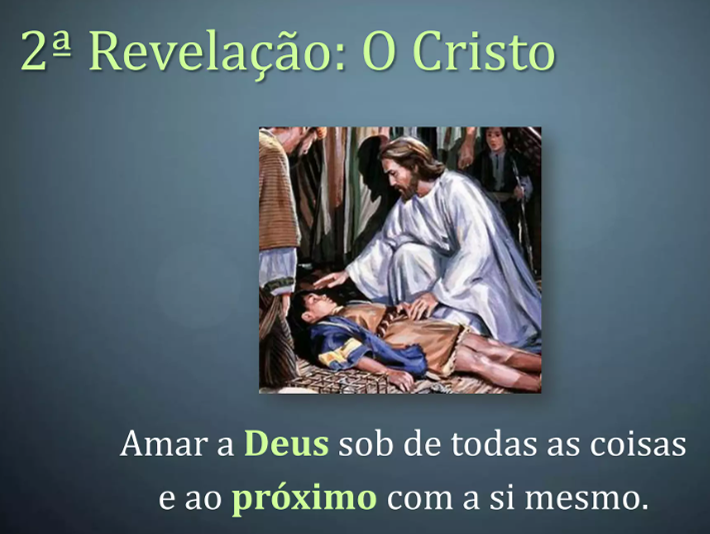 2ª Revelação: O Cristo

Amar a Deus sob de todas as coisas e ao próximo com a si mesmo.